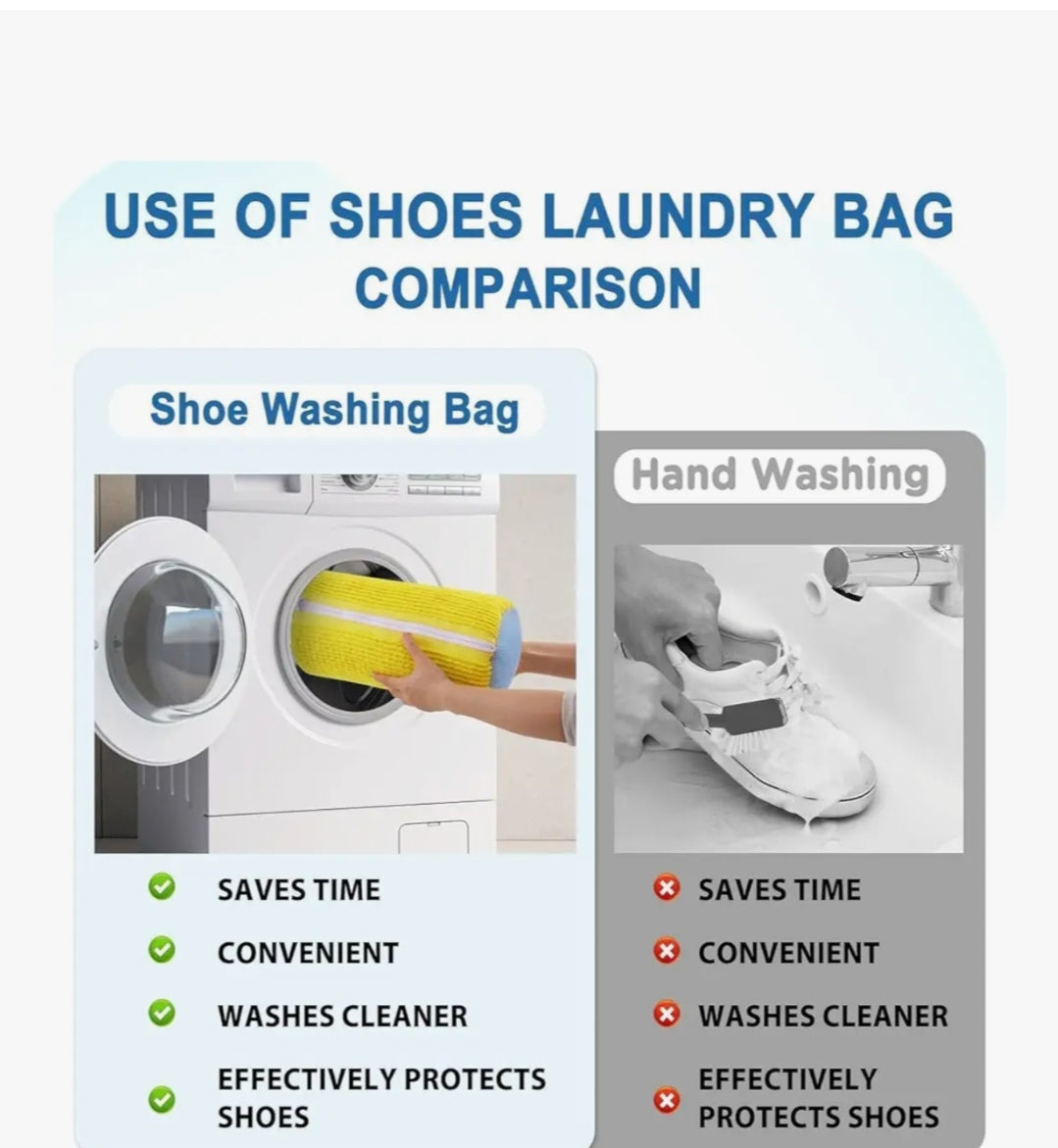 USE OF SHOES LAUNDRY BAG
COMPARISON

Shoe Washing Bag

SAVES TIME

CONVENIENT

WASHES CLEANER

EFFECTIVELY PROTECTS SHOES

Hand Washing

SAVES TIME

CONVENIENT

WASHES CLEANER

EFFECTIVELY PROTECTS SHOES